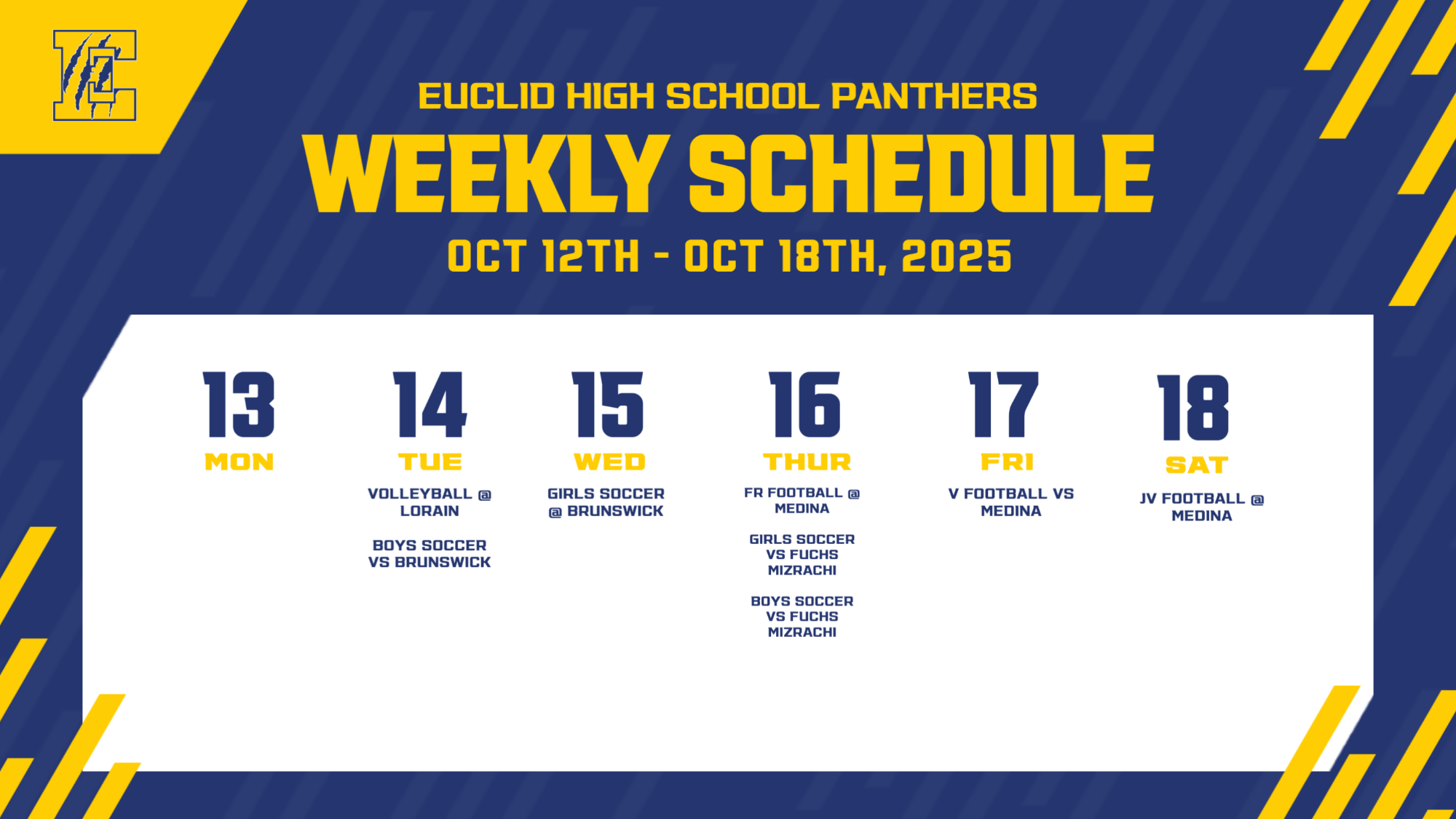 E

EUCLID HIGH SCHOOL PANTHERS

WEEKLY SCHEDULE

OCT 12TH - OCT 18TH, 2025

13
MON

14
TUE

VOLLEYBALL @ LORAIN

BOYS SOCCER VS BRUNSWICK

15
WED

GIRLS SOCCER @ BRUNSWICK

16
THUR

FR FOOTBALL @ MEDINA

GIRLS SOCCER VS FUCHS MIZRACHI

BOYS SOCCER VS FUCHS MIZRACHI

17
FRI

V FOOTBALL VS MEDINA

18
SAT

JV FOOTBALL @ MEDINA